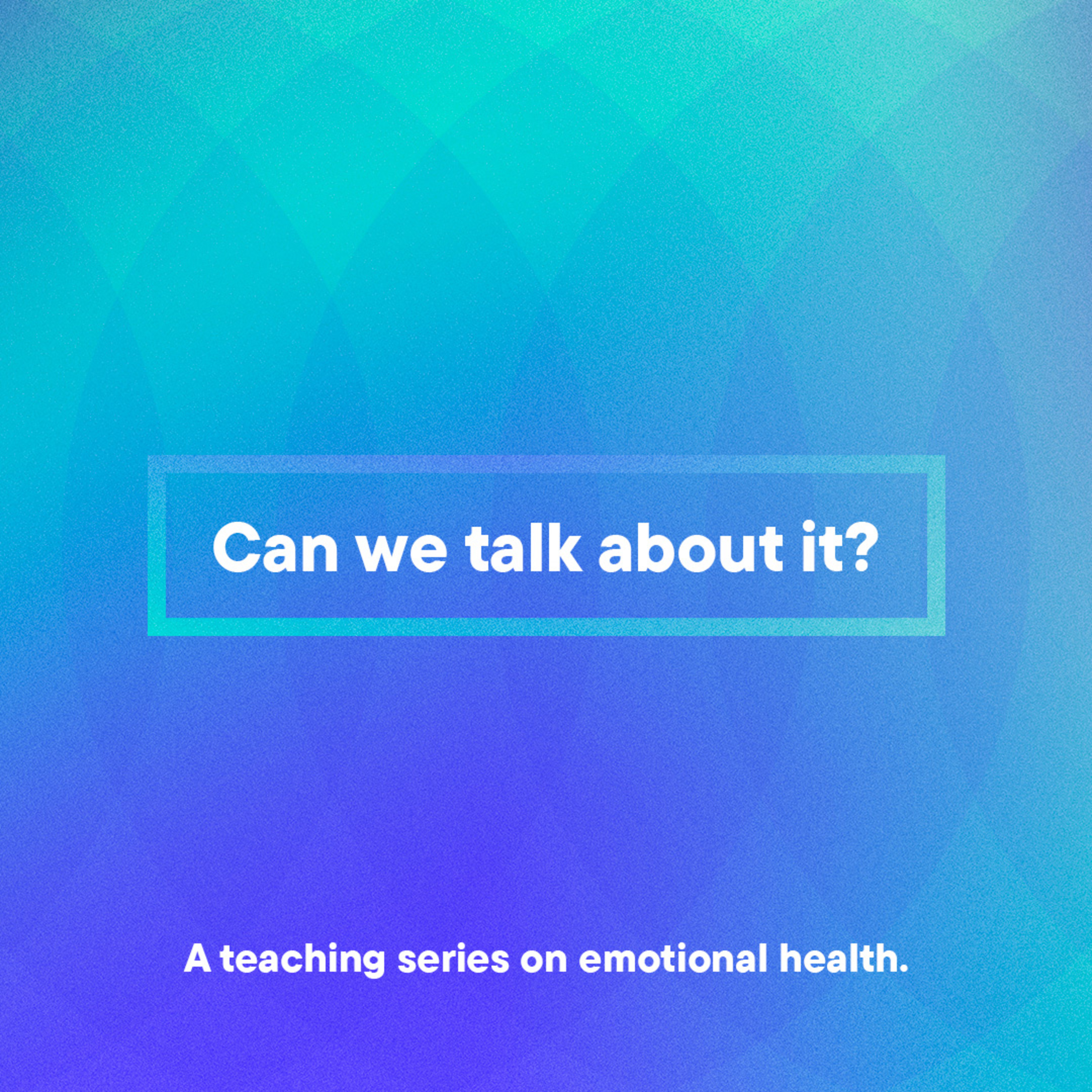 Can we talk about it?

A teaching series on emotional health.